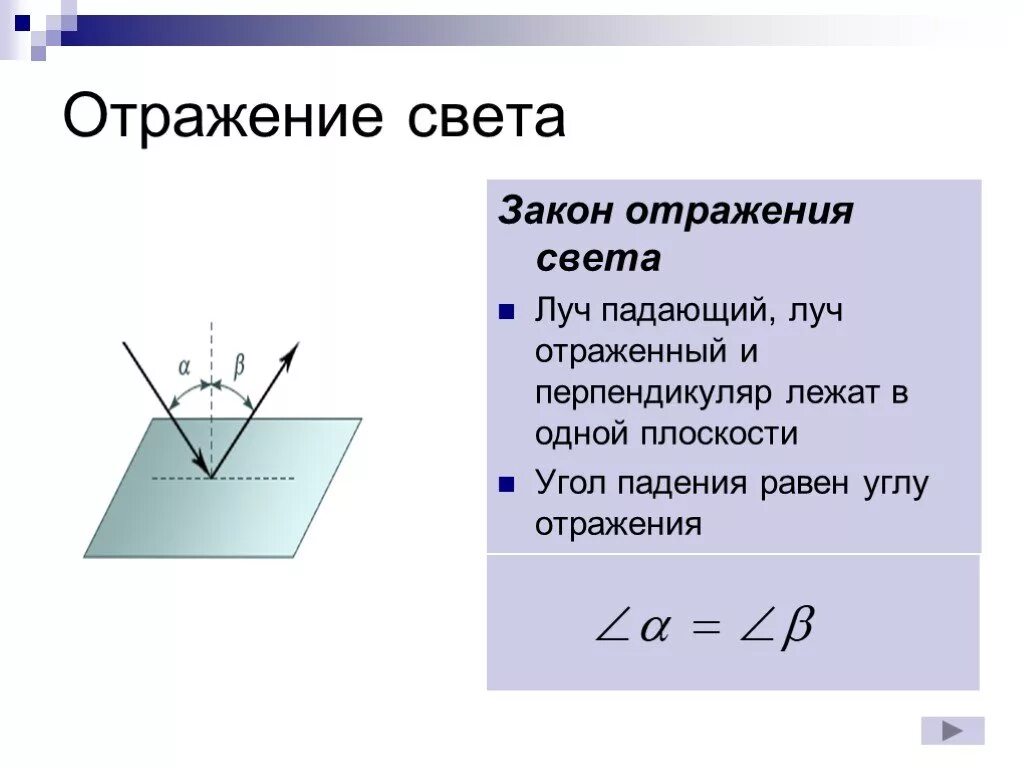 Отражение света

$\alpha$ $\beta$

Закон отражения света

Луч падающий, луч отраженный и перпендикуляр лежат в одной плоскости

Угол падения равен углу отражения

$\angle\alpha = \angle\beta$